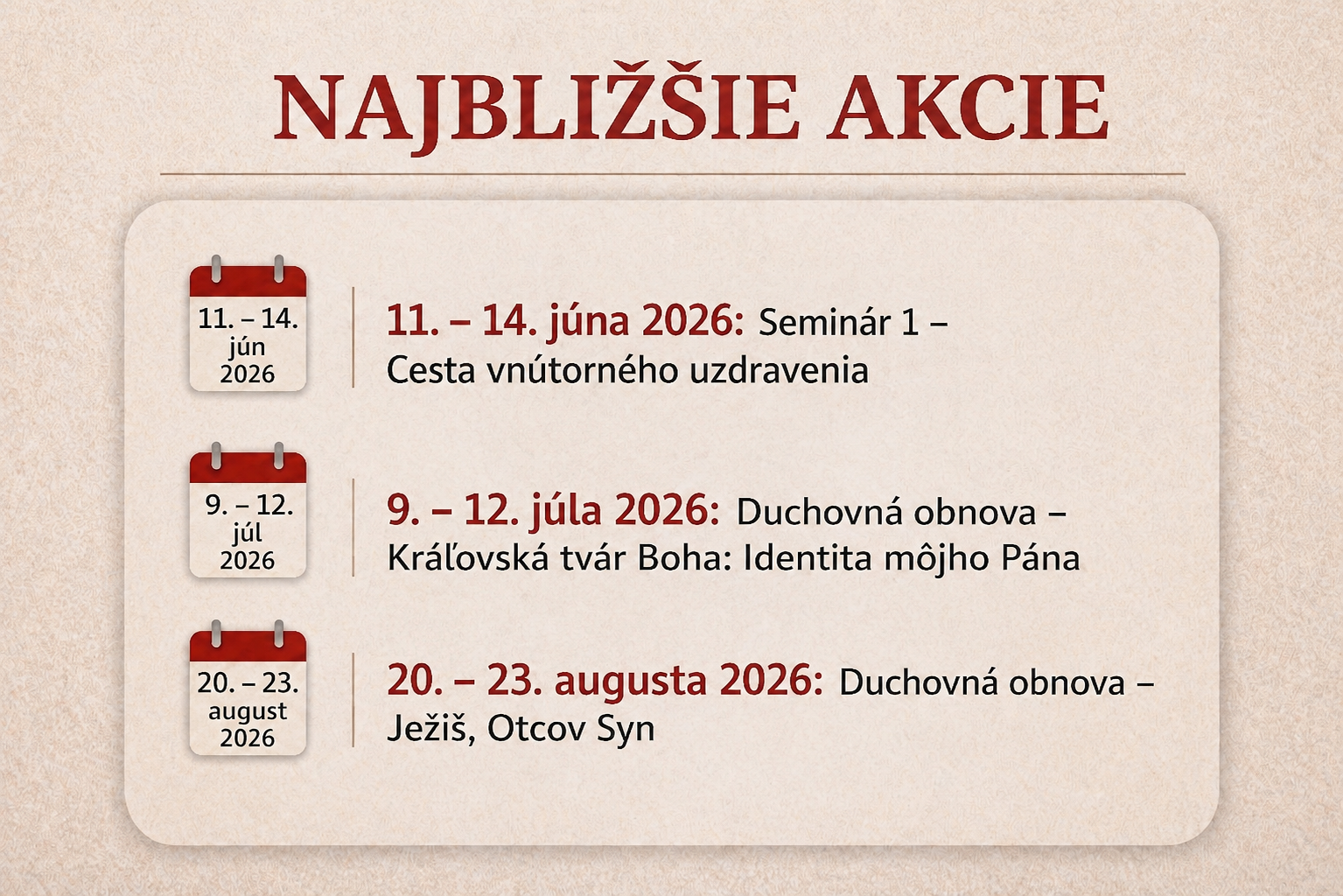 NAJBLIŽŠIE AKCIE

11. – 14. jún 2026

11. – 14. júna 2026: Seminár 1 – Cesta vnútorného uzdravenia

9. – 12. júl 2026

9. – 12. júla 2026: Duchovná obnova – Kráľovská tvár Boha: Identita môjho Pána

20. – 23. august 2026

20. – 23. augusta 2026: Duchovná obnova – Ježiš, Otcov Syn